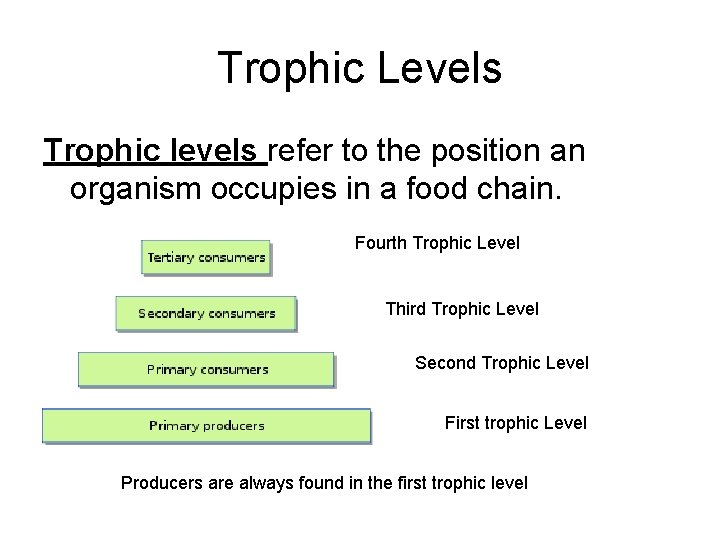 Trophic Levels

Trophic levels refer to the position an organism occupies in a food chain.

Tertiary consumers

Fourth Trophic Level

Secondary consumers

Third Trophic Level

Primary consumers

Second Trophic Level

Primary producers

First trophic Level

Producers are always found in the first trophic level